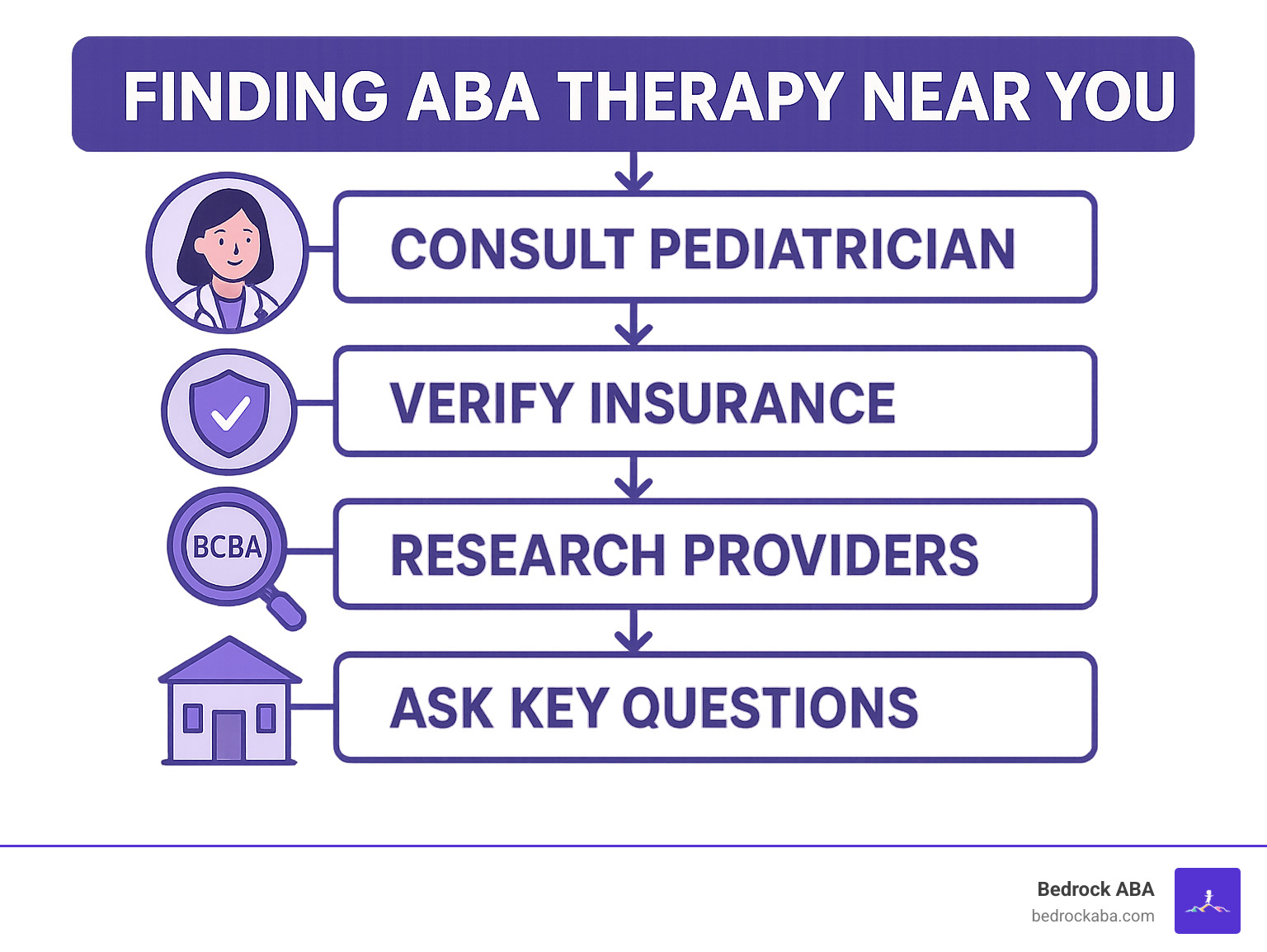 FINDING ABA THERAPY NEAR YOU

CONSULT PEDIATRICIAN

VERIFY INSURANCE

BCBA

RESEARCH PROVIDERS

ASK KEY QUESTIONS

Bedrock ABA
bedrockaba.com